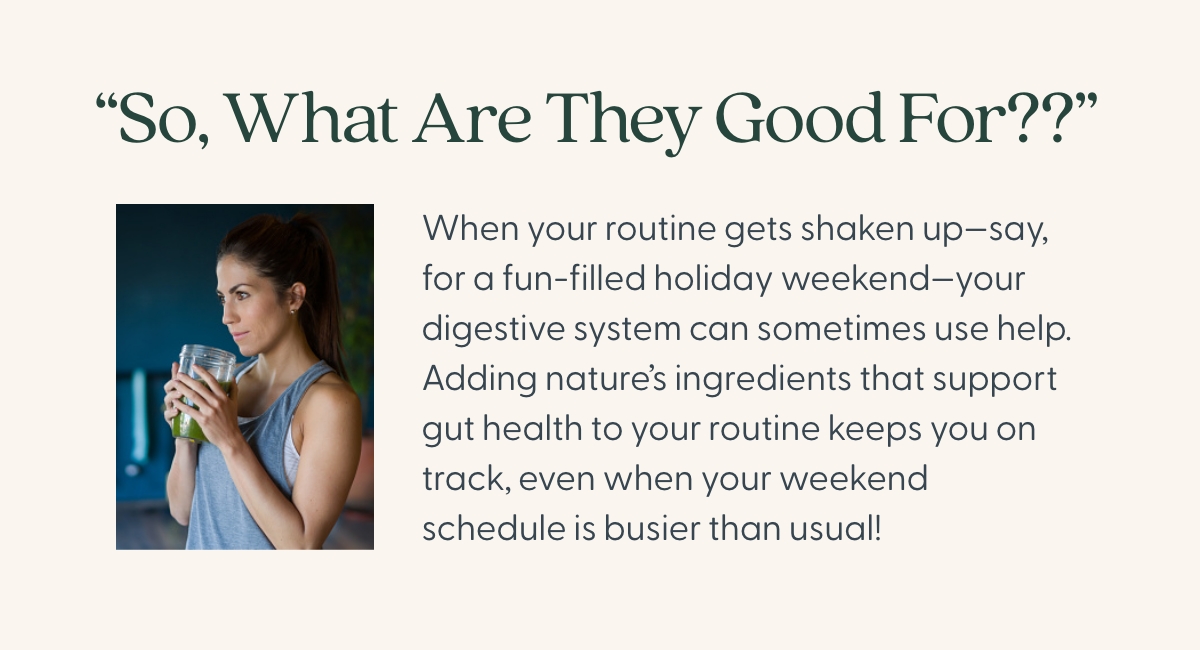 “So, What Are They Good For??”

When your routine gets shaken up—say, for a fun-filled holiday weekend—your digestive system can sometimes use help. Adding nature’s ingredients that support gut health to your routine keeps you on track, even when your weekend schedule is busier than usual!